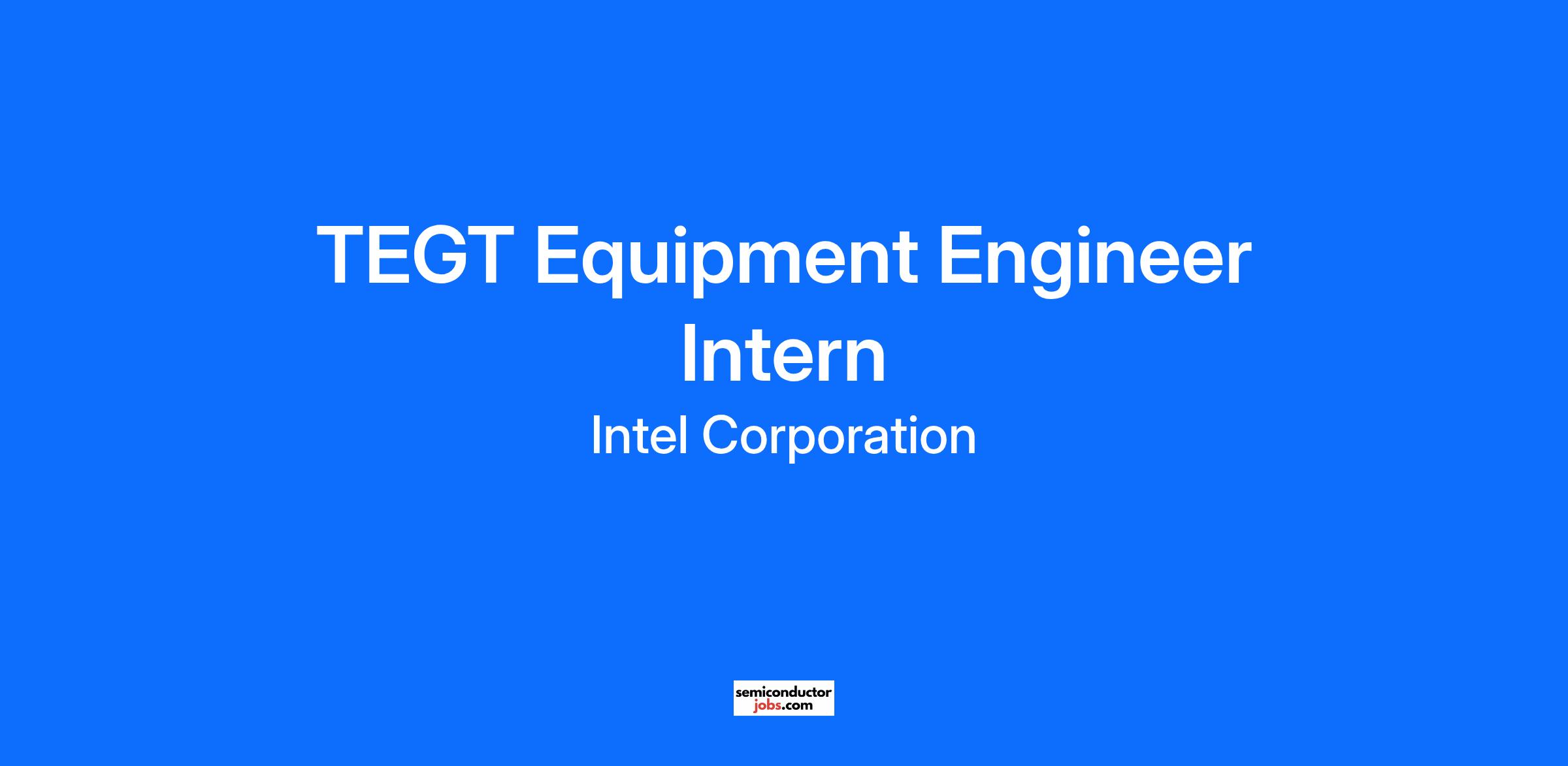 TEGT Equipment Engineer Intern

Intel Corporation

semiconductor
jobs.com